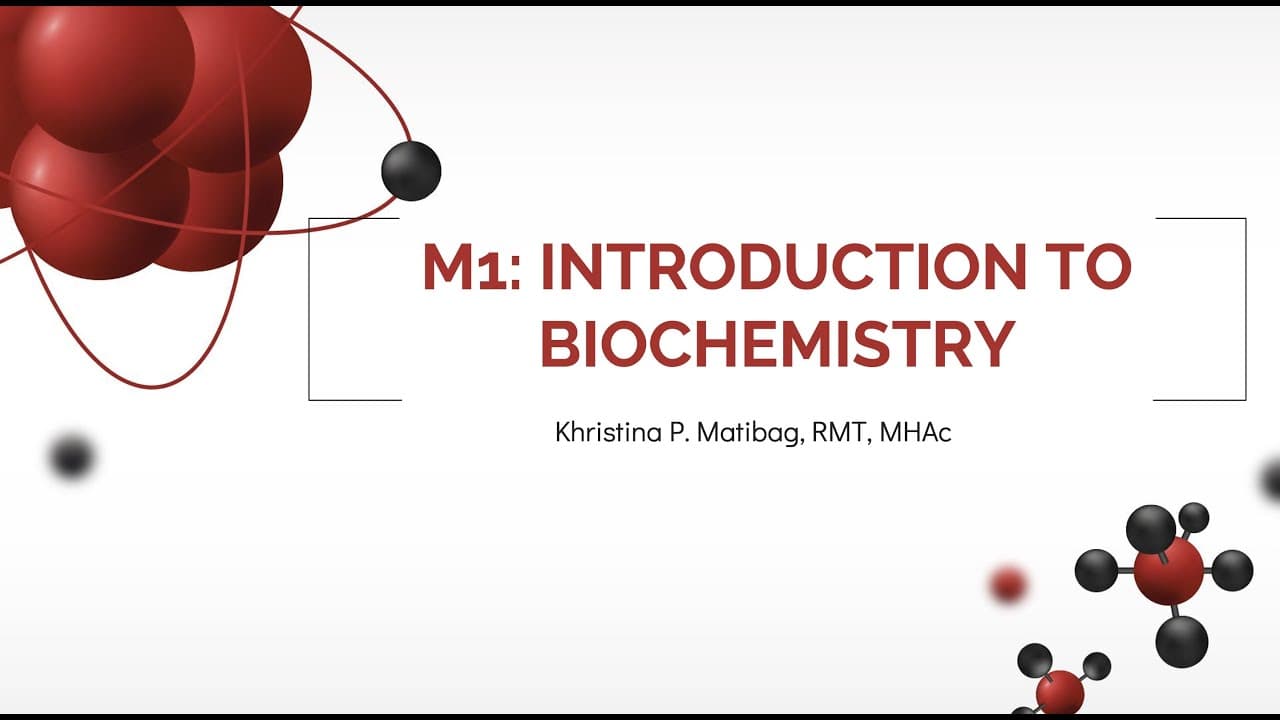 M1: INTRODUCTION TO BIOCHEMISTRY

Khristina P. Matibag, RMT, MHAc